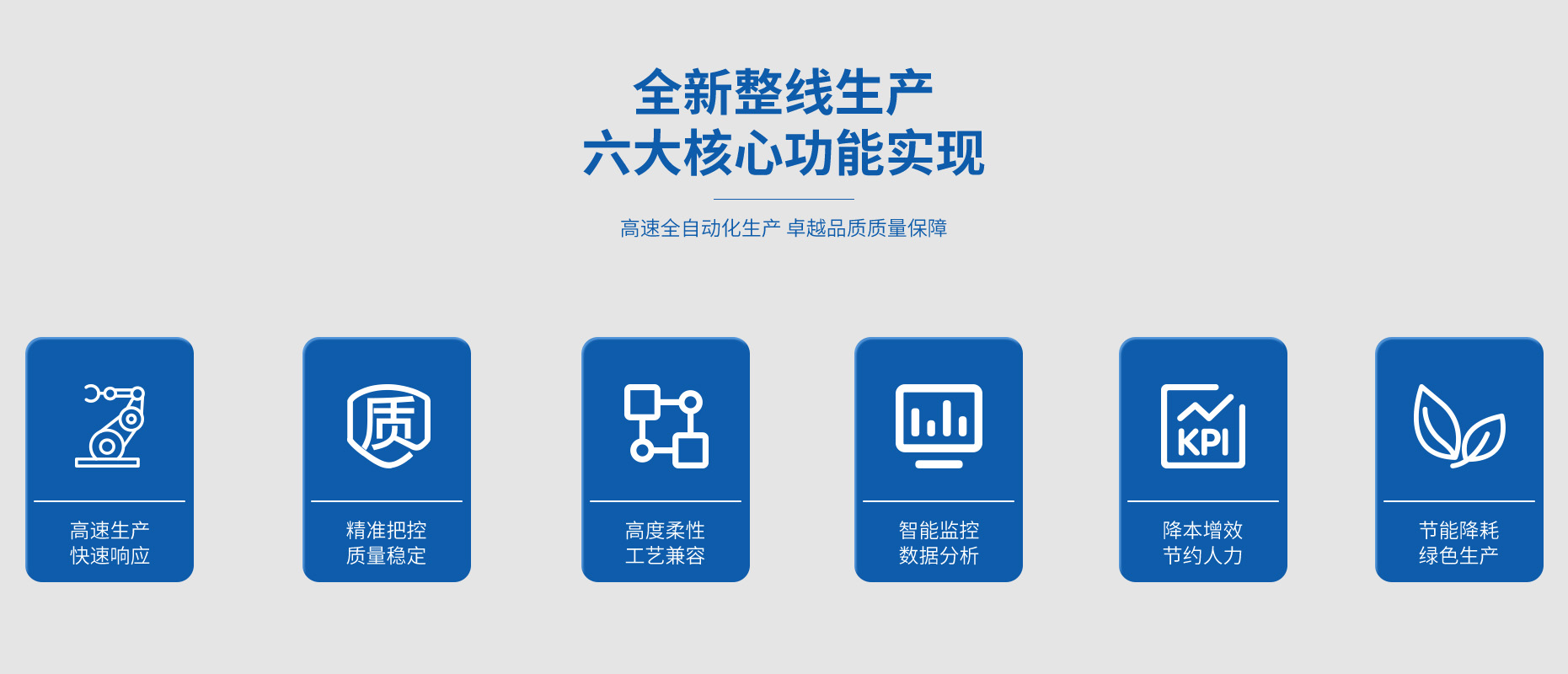 全新整线生产
六大核心功能实现

高速全自动化生产 卓越品质质量保障

高速生产
快速响应

质

精准把控
质量稳定

高度柔性
工艺兼容

智能监控
数据分析

KPI

降本增效
节约人力

节能降耗
绿色生产